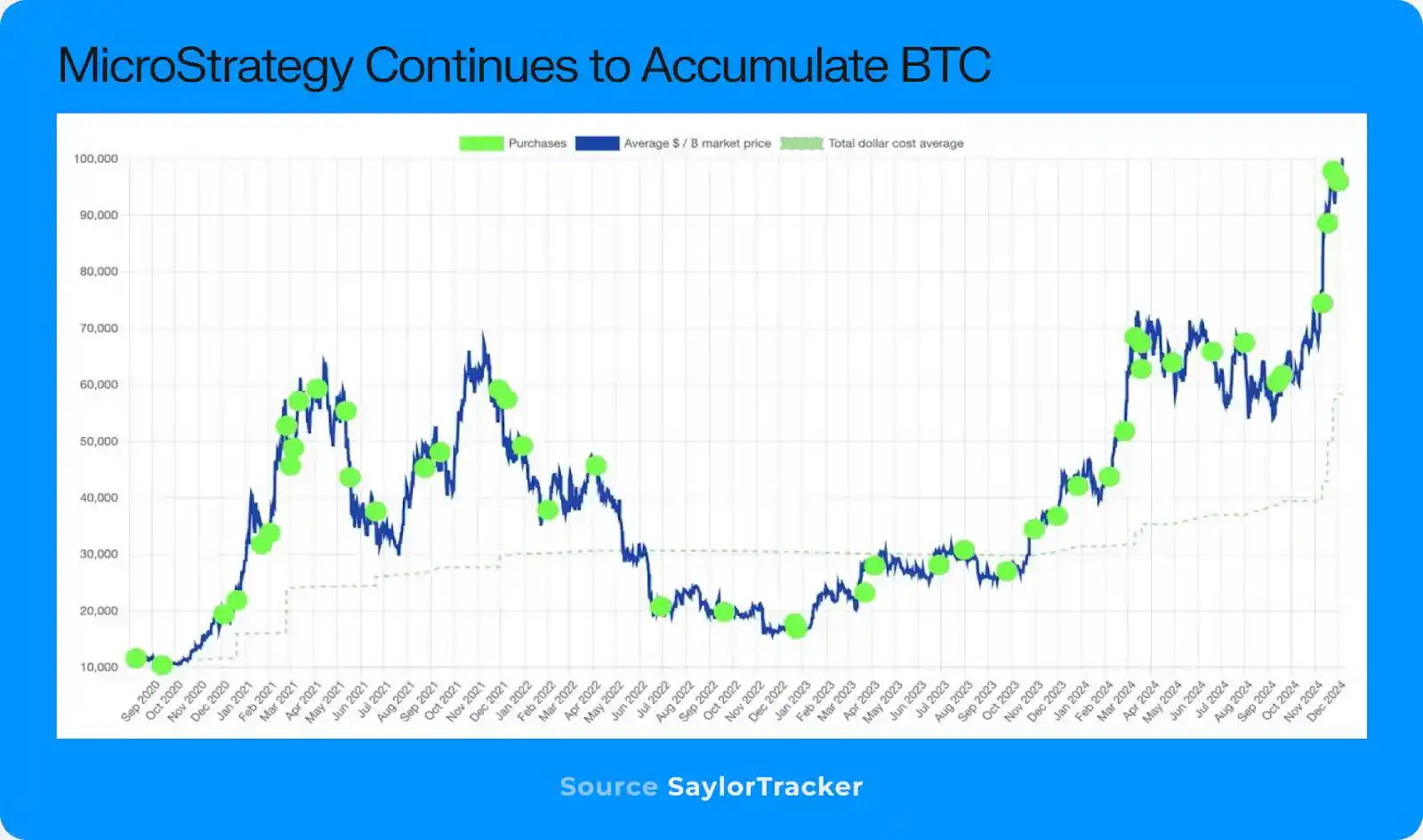 MicroStrategy Continues to Accumulate BTC

Purchases   Average $ / ₿ market price   Total dollar cost average

100,000
90,000
80,000
70,000
60,000
50,000
40,000
30,000
20,000
10,000

Sep 2020 Oct 2020 Nov 2020 Dec 2020 Jan 2021 Feb 2021 Mar 2021 Apr 2021 May 2021 Jun 2021 Jul 2021 Aug 2021 Sep 2021 Oct 2021 Nov 2021 Dec 2021 Jan 2022 Feb 2022 Mar 2022 Apr 2022 May 2022 Jun 2022 Jul 2022 Aug 2022 Sep 2022 Oct 2022 Nov 2022 Dec 2022 Jan 2023 Feb 2023 Mar 2023 Apr 2023 May 2023 Jun 2023 Jul 2023 Aug 2023 Sep 2023 Oct 2023 Nov 2023 Dec 2023 Jan 2024 Feb 2024 Mar 2024 Apr 2024 May 2024 Jun 2024 Jul 2024 Aug 2024 Sep 2024 Oct 2024 Nov 2024 Dec 2024

Source SaylorTracker